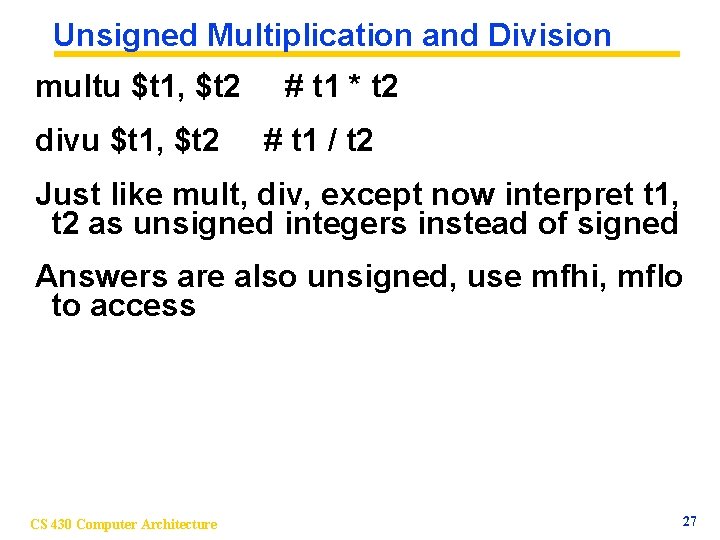 Unsigned Multiplication and Division

multu \$t1, \$t2 # t1 * t2

divu \$t1, \$t2 # t1 / t2

Just like mult, div, except now interpret t1, t2 as unsigned integers instead of signed

Answers are also unsigned, use mfhi, mflo to access

CS 430 Computer Architecture

27